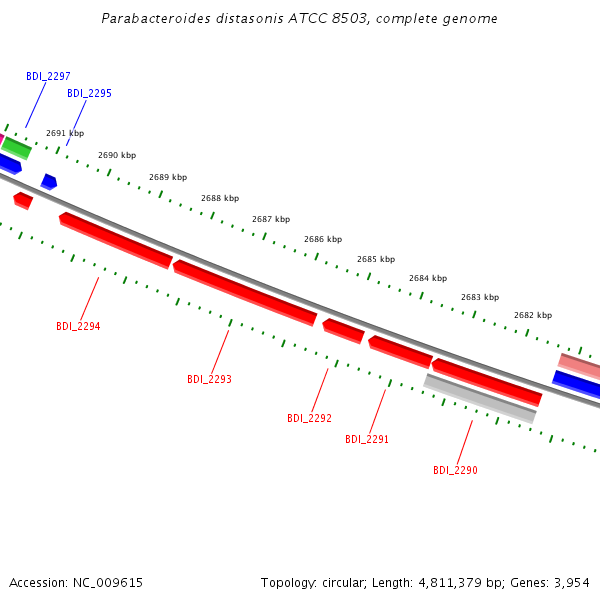 Parabacteroides distasonis ATCC 8503, complete genome

BDI_2297
BDI_2295
2691 kbp
2690 kbp
2689 kbp
2688 kbp
2687 kbp
2686 kbp
2685 kbp
2684 kbp
2683 kbp
2682 kbp
BDI_2294
BDI_2293
BDI_2292
BDI_2291
BDI_2290

Accession: NC_009615

Topology: circular; Length: 4,811,379 bp; Genes: 3,954